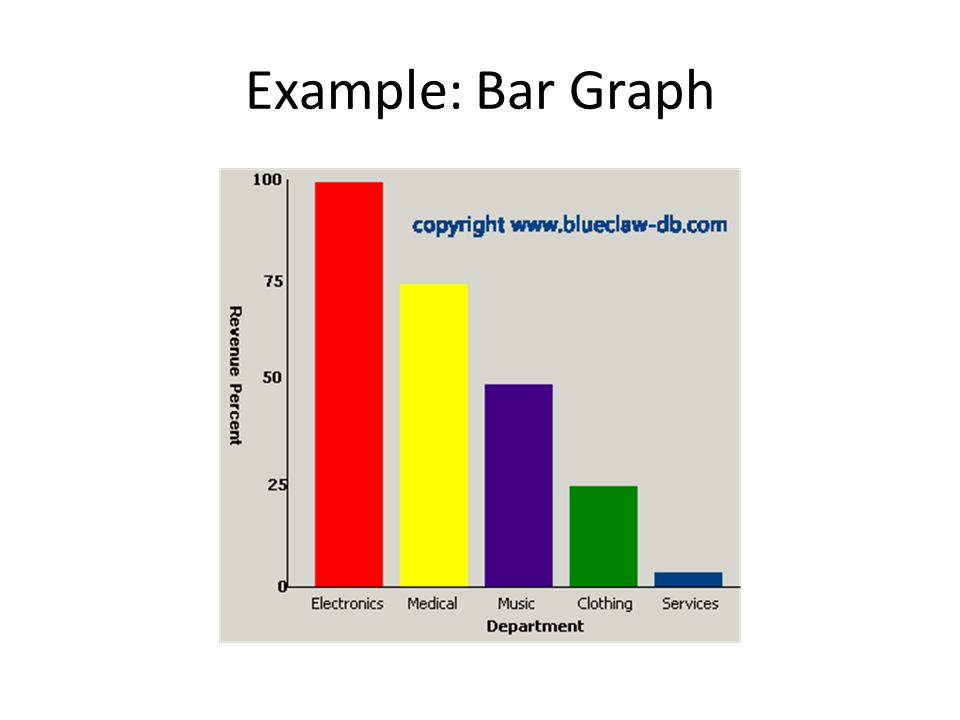 Example: Bar Graph

copyright www.blueclaw-db.com

Revenue Percent

100

75

50

25

0

Electronics

Medical

Music

Clothing

Services

Department